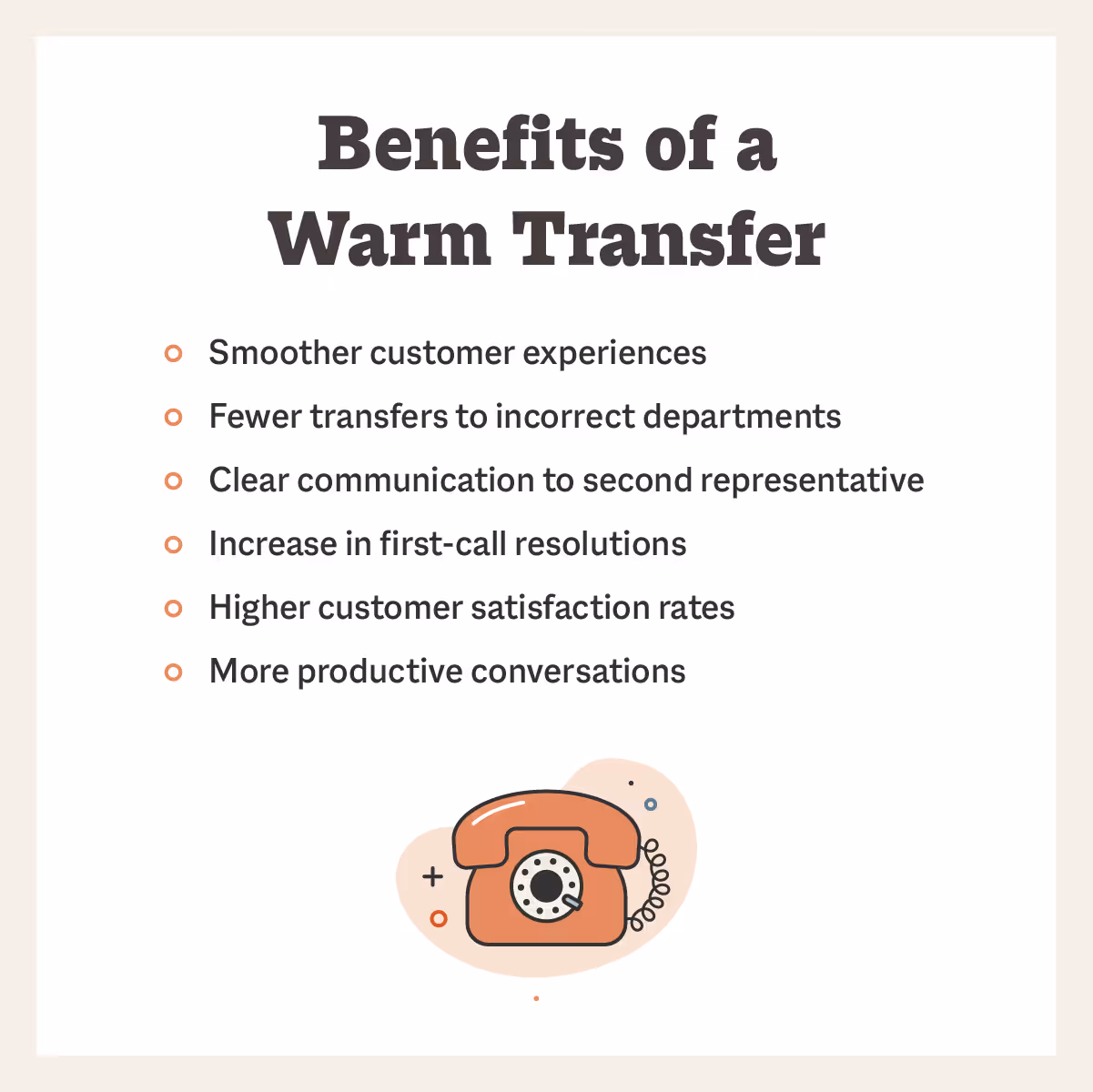 Benefits of a Warm Transfer

- Smoother customer experiences
- Fewer transfers to incorrect departments
- Clear communication to second representative
- Increase in first-call resolutions
- Higher customer satisfaction rates
- More productive conversations